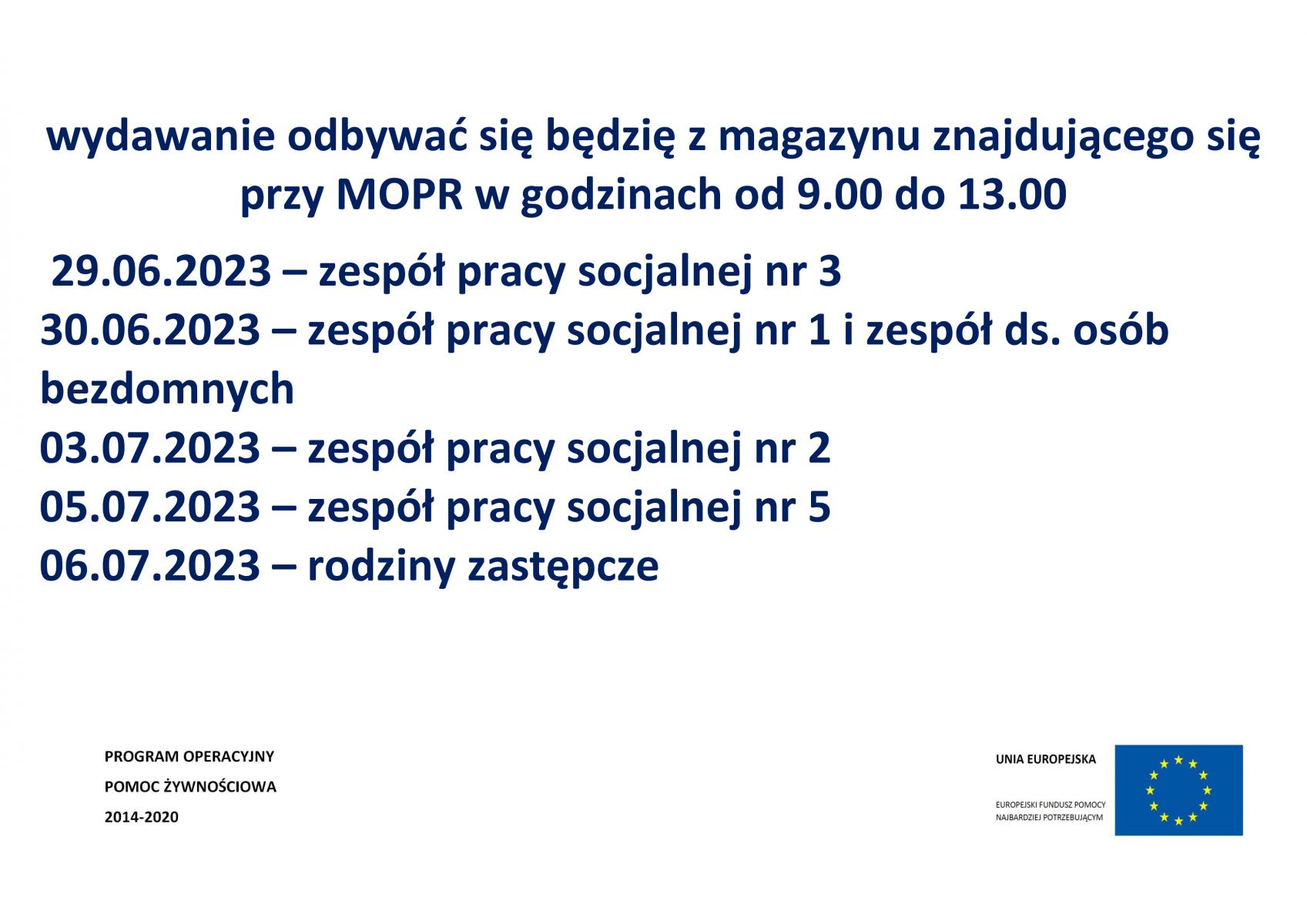 wydawanie odbywać się będzię z magazynu znajdującego się przy MOPR w godzinach od 9.00 do 13.00

29.06.2023 – zespół pracy socjalnej nr 3
30.06.2023 – zespół pracy socjalnej nr 1 i zespół ds. osób bezdomnych
03.07.2023 – zespół pracy socjalnej nr 2
05.07.2023 – zespół pracy socjalnej nr 5
06.07.2023 – rodziny zastępcze

PROGRAM OPERACYJNY
POMOC ŻYWNOŚCIOWA
2014-2020

UNIA EUROPEJSKA
EUROPEJSKI FUNDUSZ POMOCY NAJBARDZIEJ POTRZEBUJĄCYM